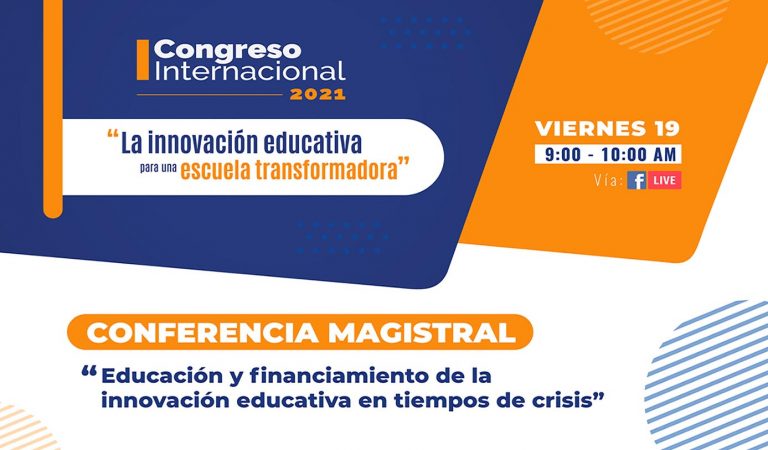 Congreso Internacional 2021

"La innovación educativa para una escuela transformadora"

VIERNES 19
9:00 - 10:00 AM
Vía: f LIVE

CONFERENCIA MAGISTRAL

"Educación y financiamiento de la innovación educativa en tiempos de crisis"